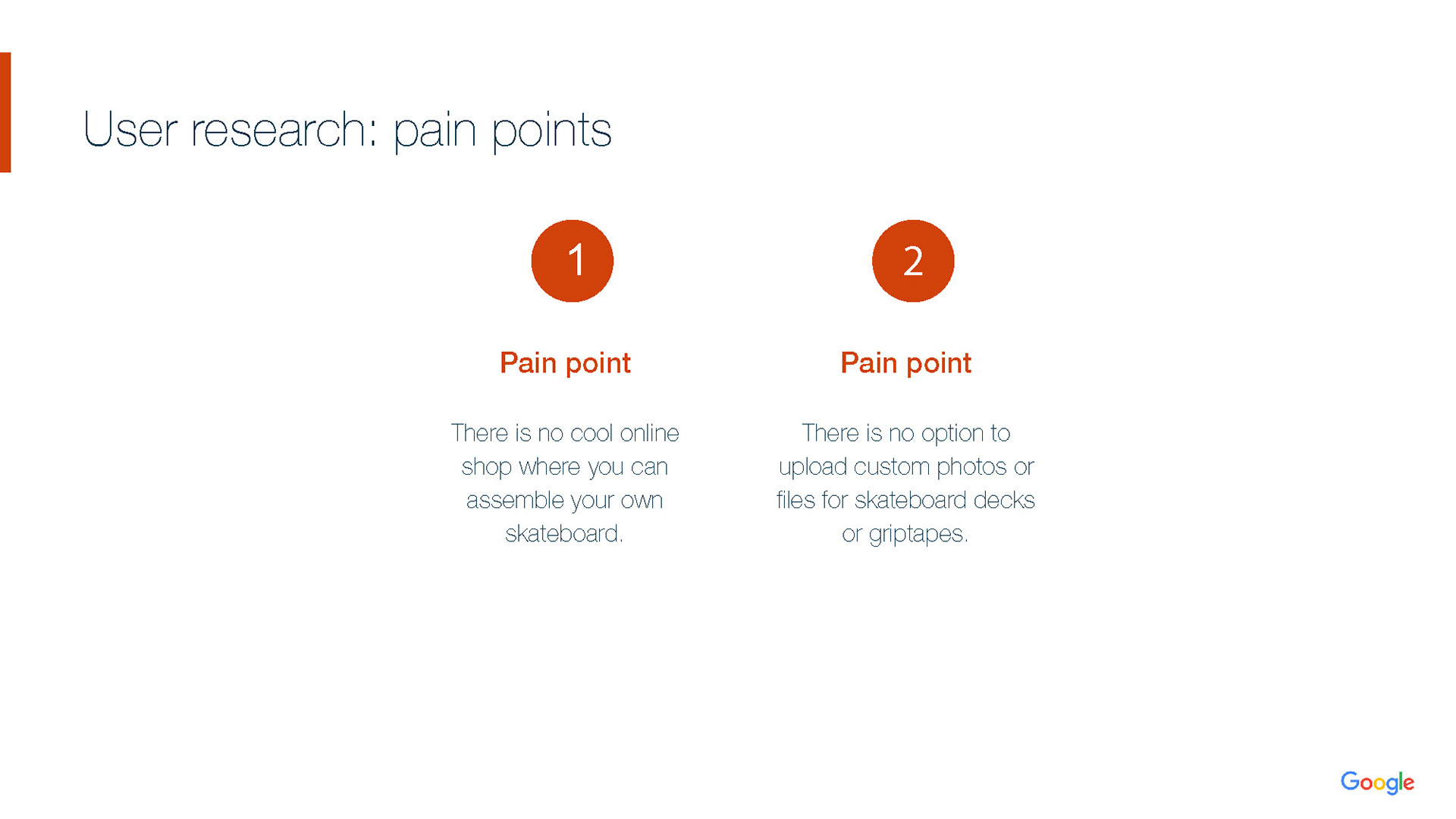 User research: pain points

1

Pain point

There is no cool online shop where you can assemble your own skateboard.

2

Pain point

There is no option to upload custom photos or files for skateboard decks or griptapes.

Google